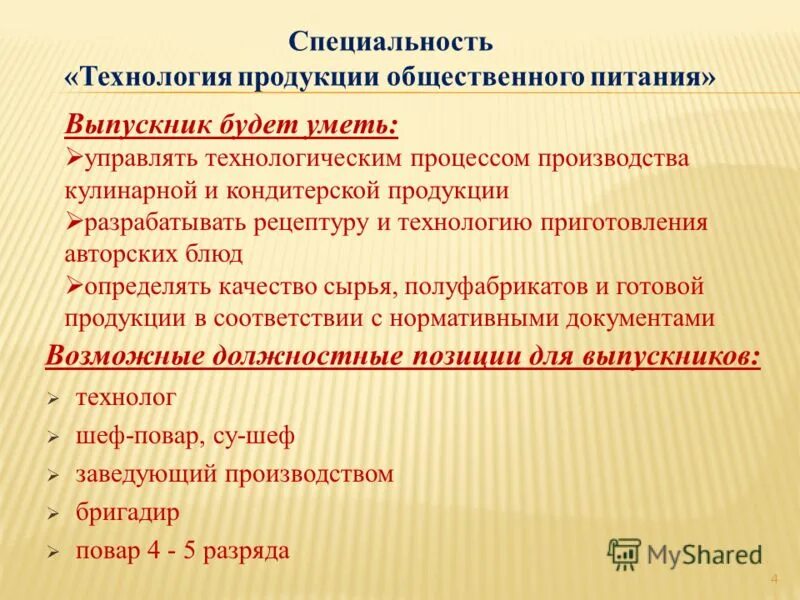 Специальность
«Технология продукции общественного питания»

Выпускник будет уметь:
➢управлять технологическим процессом производства кулинарной и кондитерской продукции
➢разрабатывать рецептуру и технологию приготовления авторских блюд
➢определять качество сырья, полуфабрикатов и готовой продукции в соответствии с нормативными документами

Возможные должностные позиции для выпускников:
➢ технолог
➢ шеф-повар, су-шеф
➢ заведующий производством
➢ бригадир
➢ повар 4 - 5 разряда

MyShared

4